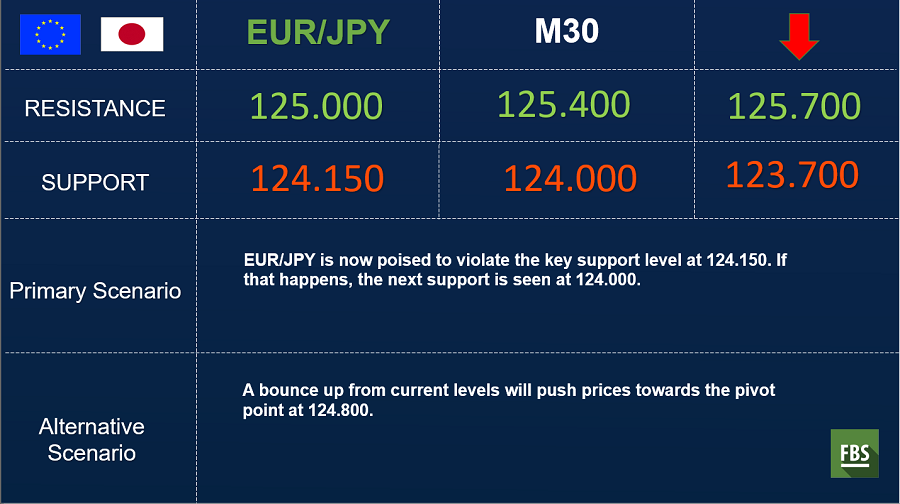 | | EUR/JPY | M30 | |
|---|---|---|---|
| RESISTANCE | 125.000 | 125.400 | 125.700 |
| SUPPORT | 124.150 | 124.000 | 123.700 |

Primary Scenario

EUR/JPY is now poised to violate the key support level at 124.150. If that happens, the next support is seen at 124.000.

Alternative Scenario

A bounce up from current levels will push prices towards the pivot point at 124.800.

FBS